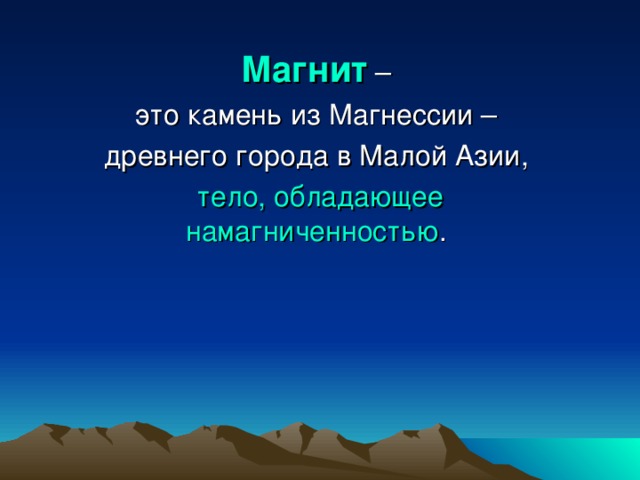 Магнит –

это камень из Магнессии –

древнего города в Малой Азии,

тело, обладающее намагниченностью.